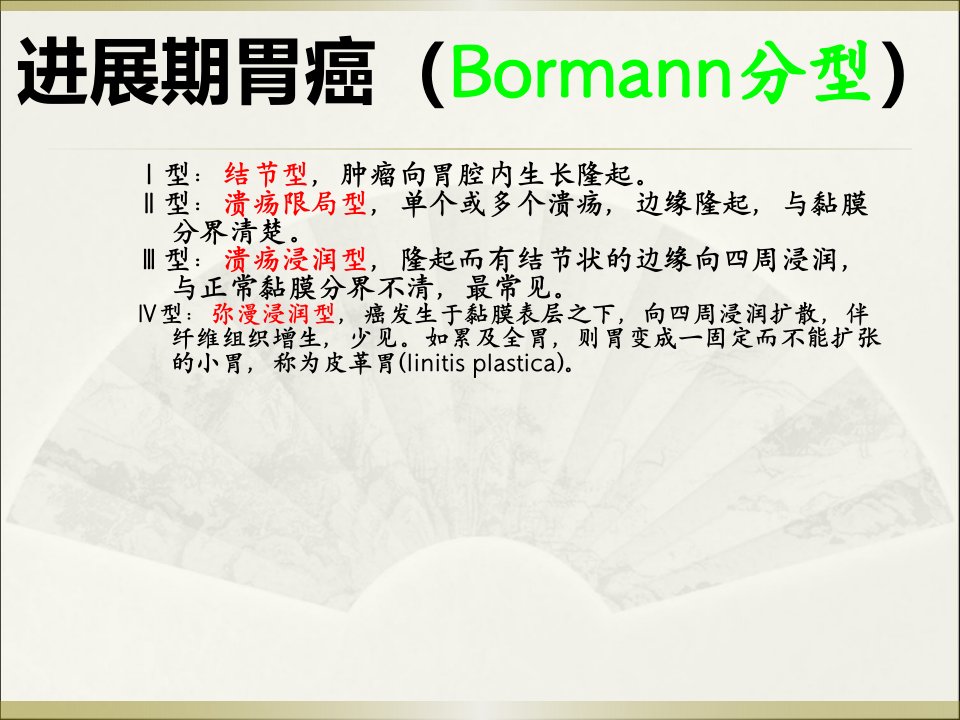 进展期胃癌（Bormann分型）

Ⅰ型：结节型，肿瘤向胃腔内生长隆起。

Ⅱ型：溃疡限局型，单个或多个溃疡，边缘隆起，与黏膜分界清楚。

Ⅲ型：溃疡浸润型，隆起而有结节状的边缘向四周浸润，与正常黏膜分界不清，最常见。

Ⅳ型：弥漫浸润型，癌发生于黏膜表层之下，向四周浸润扩散，伴纤维组织增生，少见。如累及全胃，则胃变成一固定而不能扩张的小胃，称为皮革胃(linitis plastica)。